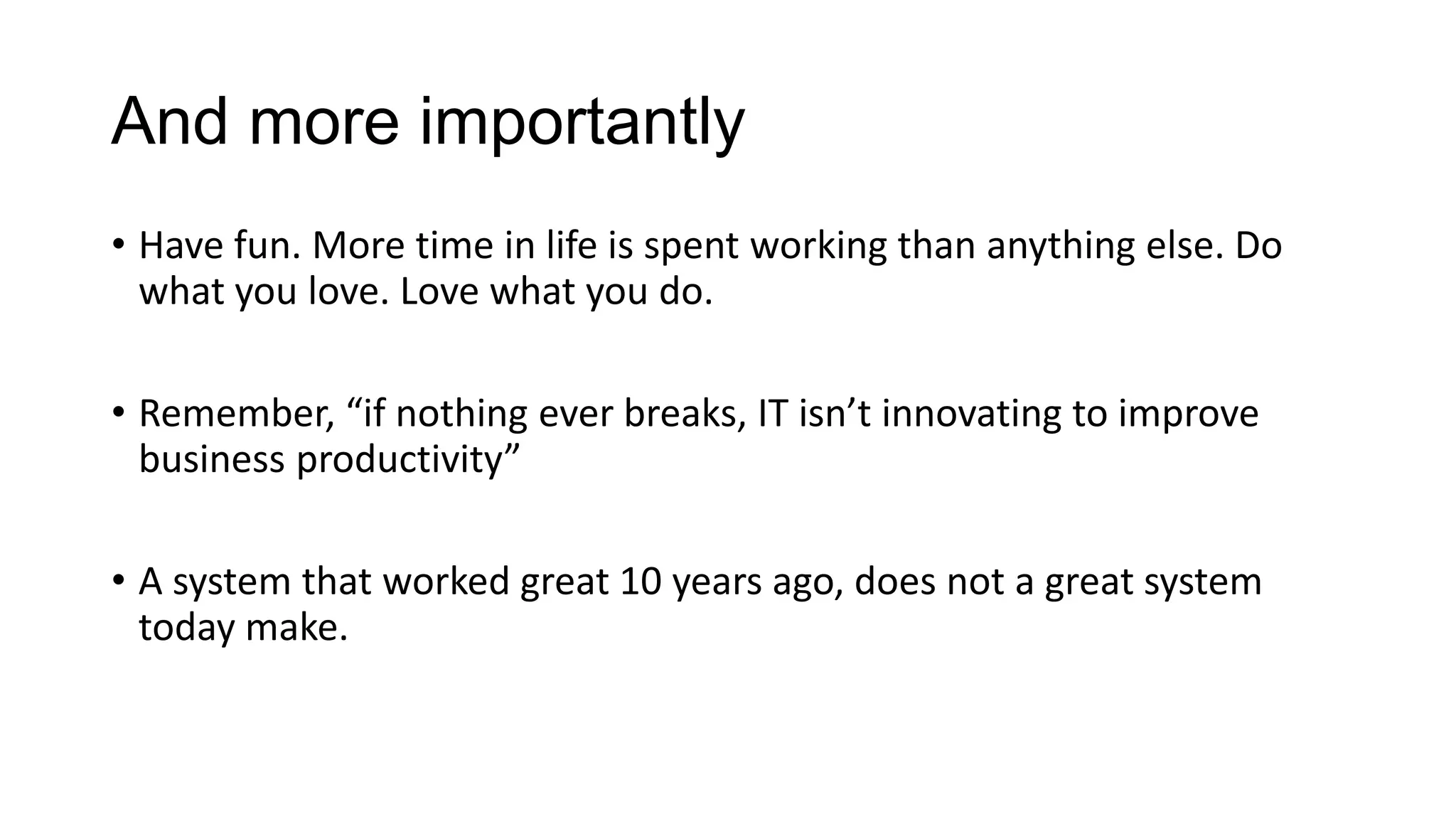 And more importantly

• Have fun. More time in life is spent working than anything else. Do what you love. Love what you do.

• Remember, “if nothing ever breaks, IT isn’t innovating to improve business productivity”

• A system that worked great 10 years ago, does not a great system today make.